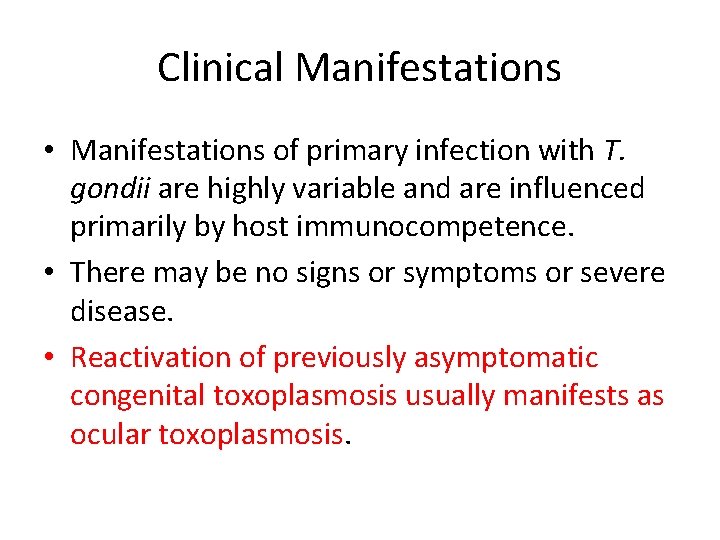 Clinical Manifestations

• Manifestations of primary infection with T. gondii are highly variable and are influenced primarily by host immunocompetence.

• There may be no signs or symptoms or severe disease.

• Reactivation of previously asymptomatic congenital toxoplasmosis usually manifests as ocular toxoplasmosis.